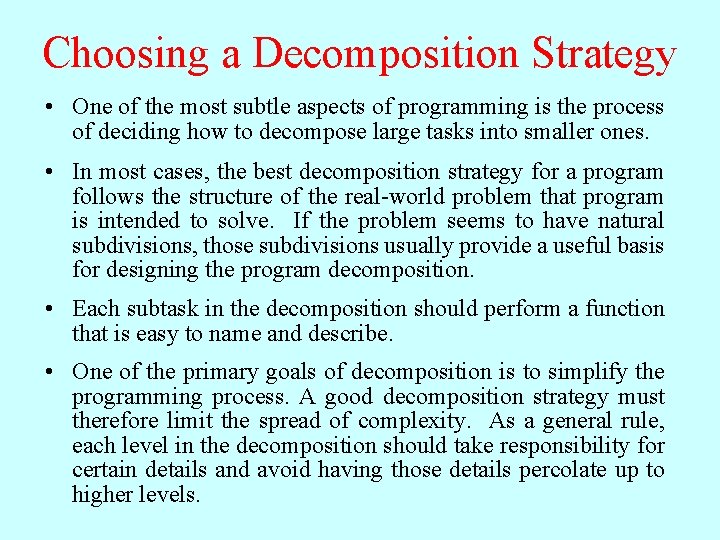 Choosing a Decomposition Strategy

• One of the most subtle aspects of programming is the process of deciding how to decompose large tasks into smaller ones.

• In most cases, the best decomposition strategy for a program follows the structure of the real-world problem that program is intended to solve. If the problem seems to have natural subdivisions, those subdivisions usually provide a useful basis for designing the program decomposition.

• Each subtask in the decomposition should perform a function that is easy to name and describe.

• One of the primary goals of decomposition is to simplify the programming process. A good decomposition strategy must therefore limit the spread of complexity. As a general rule, each level in the decomposition should take responsibility for certain details and avoid having those details percolate up to higher levels.